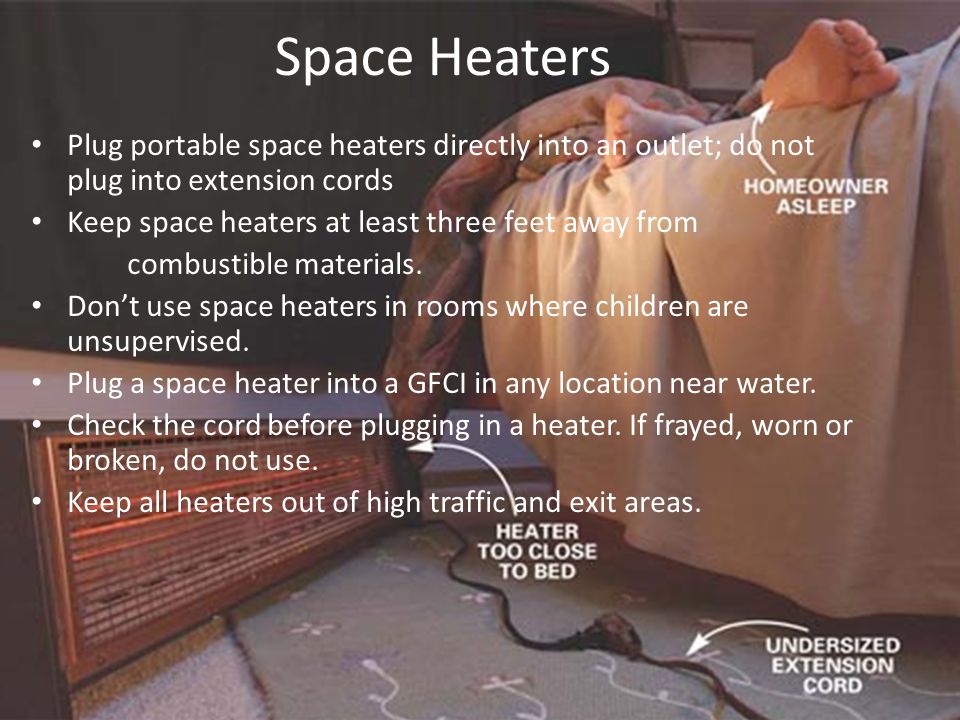 Space Heaters

• Plug portable space heaters directly into an outlet; do not plug into extension cords
• Keep space heaters at least three feet away from combustible materials.
• Don't use space heaters in rooms where children are unsupervised.
• Plug a space heater into a GFCI in any location near water.
• Check the cord before plugging in a heater. If frayed, worn or broken, do not use.
• Keep all heaters out of high traffic and exit areas.

HOMEOWNER ASLEEP

HEATER TOO CLOSE TO BED

UNDERSIZED EXTENSION CORD